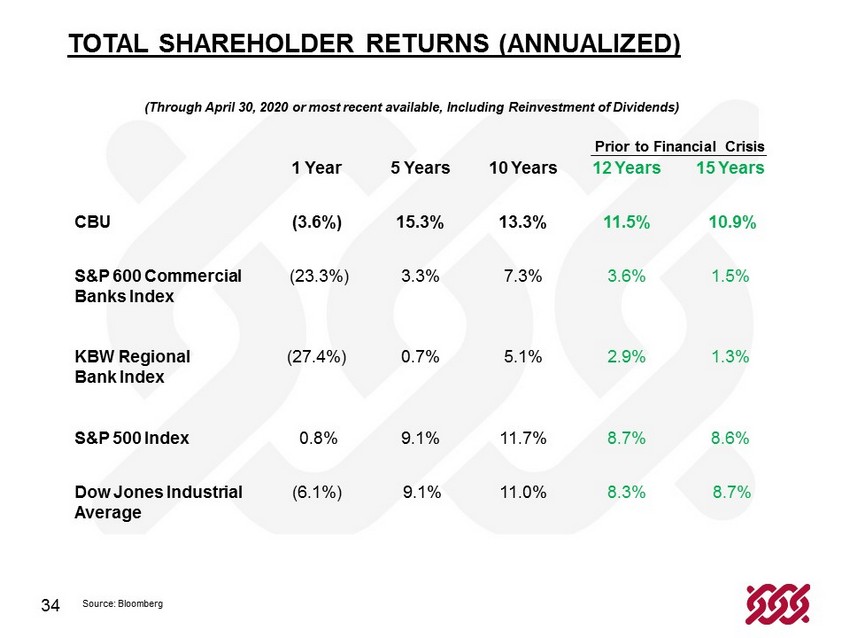 TOTAL SHAREHOLDER RETURNS (ANNUALIZED)

(Through April 30, 2020 or most recent available, Including Reinvestment of Dividends)

Prior to Financial Crisis

| | 1 Year | 5 Years | 10 Years | 12 Years | 15 Years |
|---|---|---|---|---|---|
| CBU | (3.6%) | 15.3% | 13.3% | 11.5% | 10.9% |
| S&P 600 Commercial Banks Index | (23.3%) | 3.3% | 7.3% | 3.6% | 1.5% |
| KBW Regional Bank Index | (27.4%) | 0.7% | 5.1% | 2.9% | 1.3% |
| S&P 500 Index | 0.8% | 9.1% | 11.7% | 8.7% | 8.6% |
| Dow Jones Industrial Average | (6.1%) | 9.1% | 11.0% | 8.3% | 8.7% |

34 Source: Bloomberg